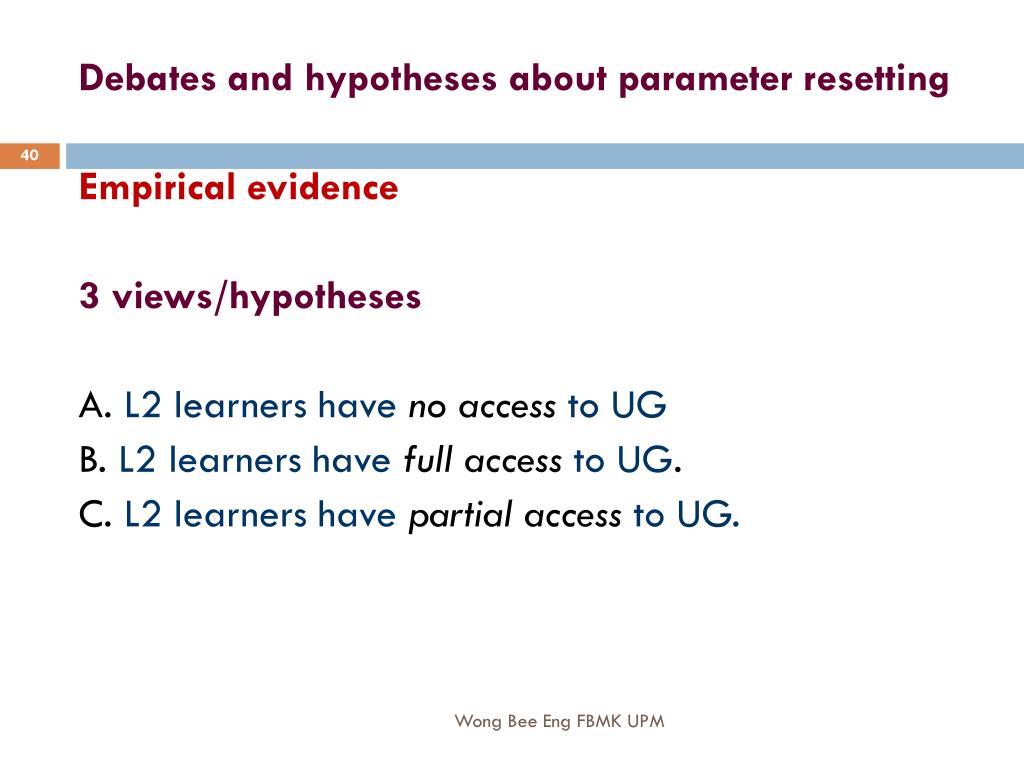 Debates and hypotheses about parameter resetting

40

Empirical evidence

3 views/hypotheses

A. L2 learners have no access to UG
B. L2 learners have full access to UG.
C. L2 learners have partial access to UG.

Wong Bee Eng FBMK UPM